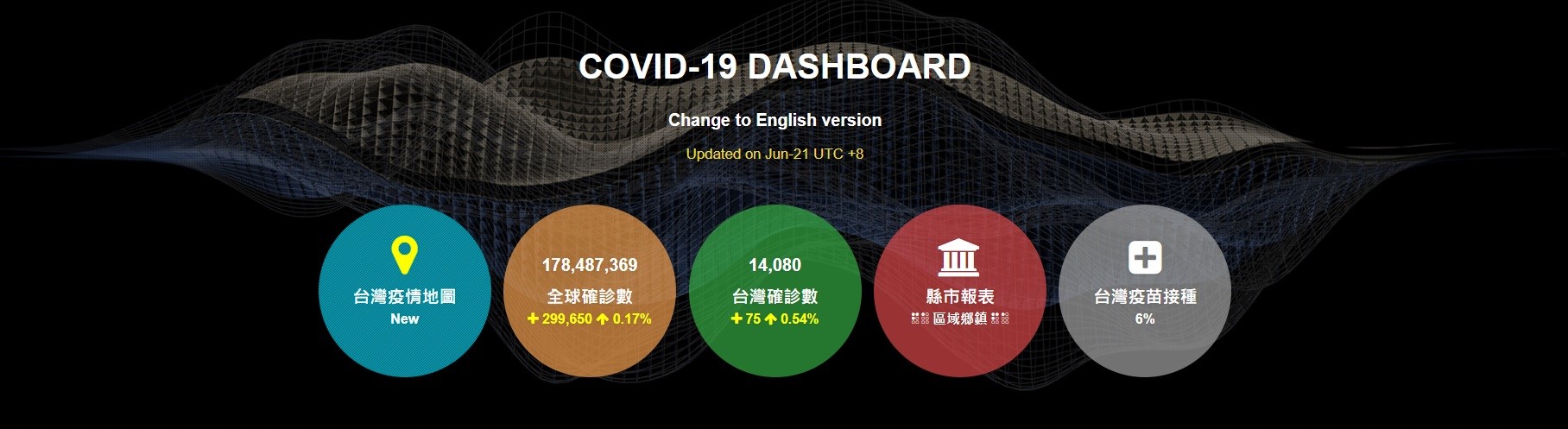 COVID-19 DASHBOARD

Change to English version

Updated on Jun-21 UTC +8

台灣疫情地圖
New

178,487,369
全球確診數
+ 299,650 ↑ 0.17%

14,080
台灣確診數
+ 75 ↑ 0.54%

縣市報表
區域鄉鎮

台灣疫苗接種
6%